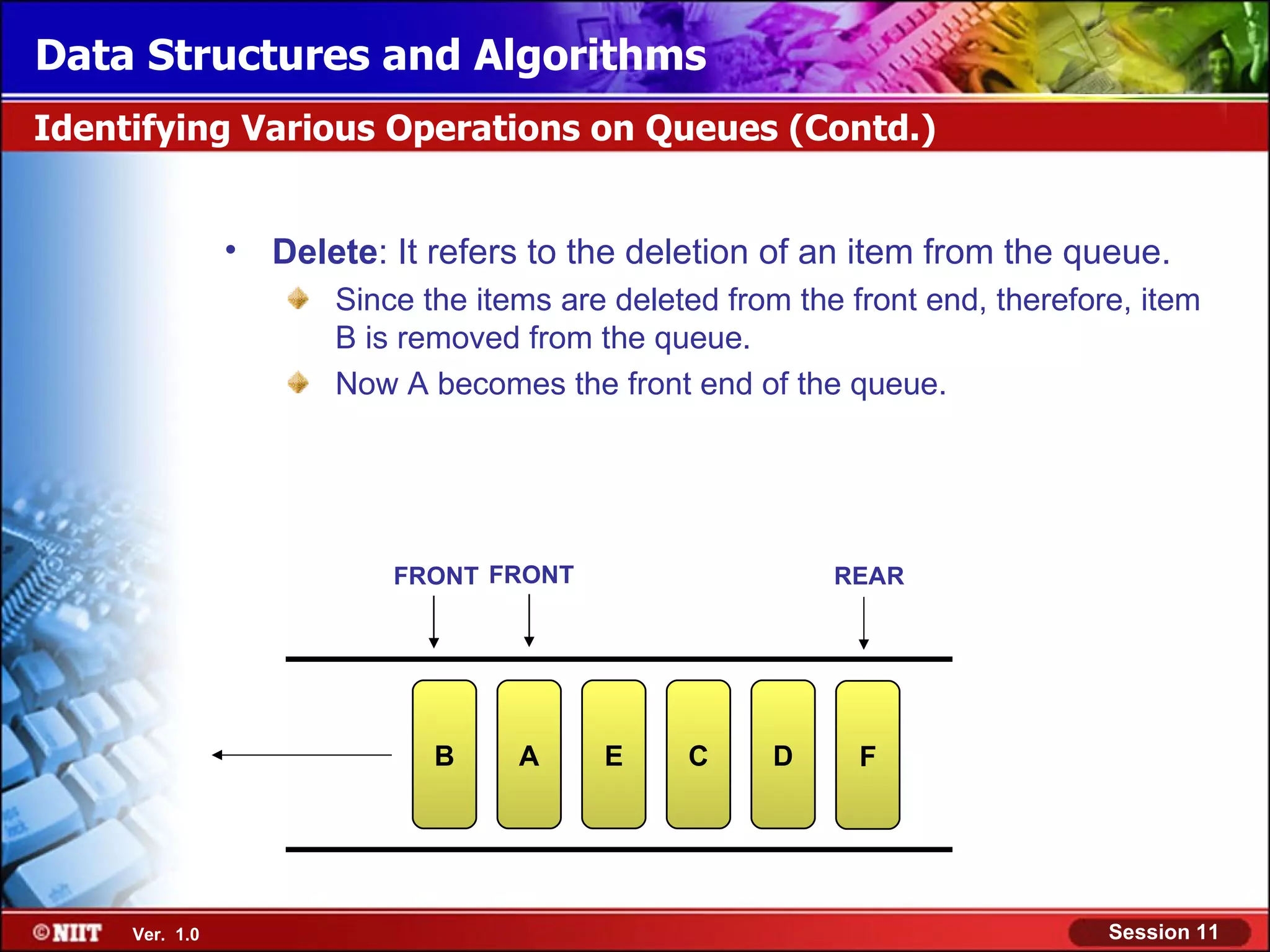 Data Structures and Algorithms

Identifying Various Operations on Queues (Contd.)

• Delete: It refers to the deletion of an item from the queue.

Since the items are deleted from the front end, therefore, item B is removed from the queue.

Now A becomes the front end of the queue.

FRONT FRONT REAR

B A E C D F

©NIIT Ver. 1.0

Session 11